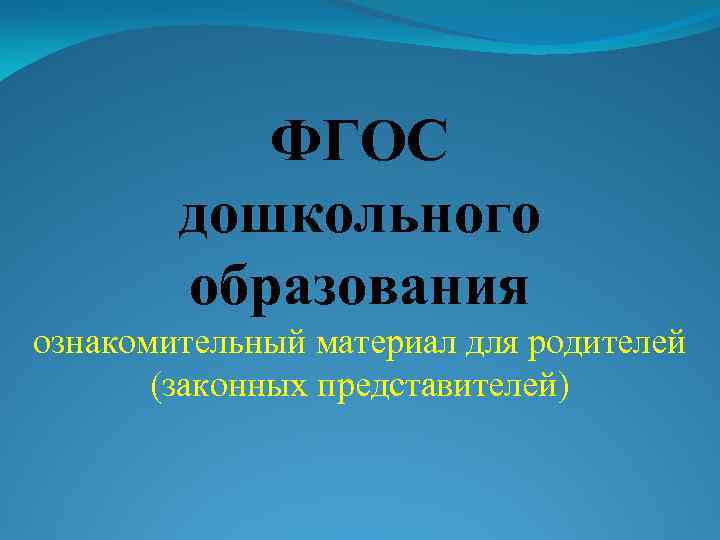 ФГОС дошкольного образования

ознакомительный материал для родителей (законных представителей)